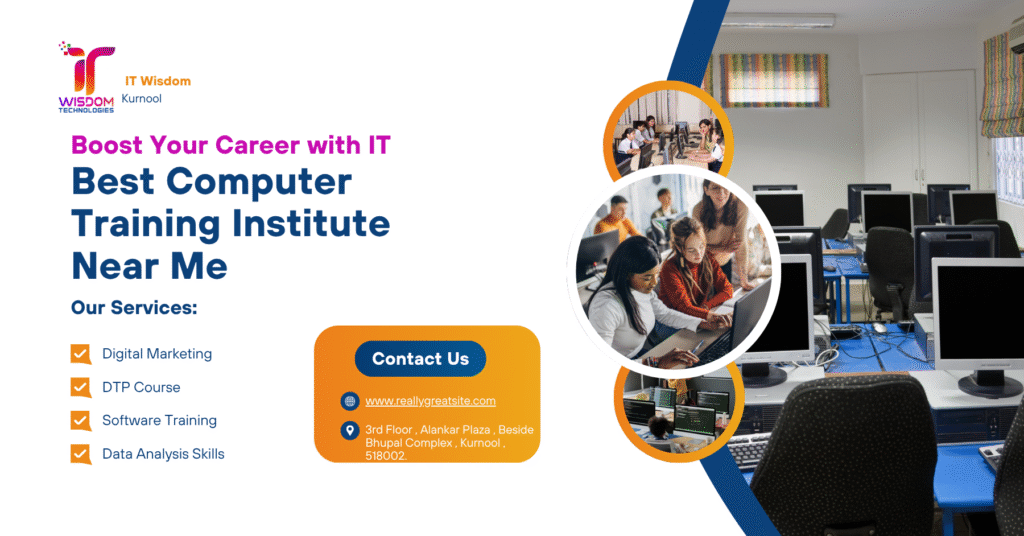 IT
WISDOM
TECHNOLOGIES

IT Wisdom
Kurnool

Boost Your Career with IT
Best Computer Training Institute Near Me

Our Services:

Digital Marketing
DTP Course
Software Training
Data Analysis Skills

Contact Us

www.reallygreatsite.com

3rd Floor , Alankar Plaza , Beside Bhupal Complex , Kurnool , 518002.